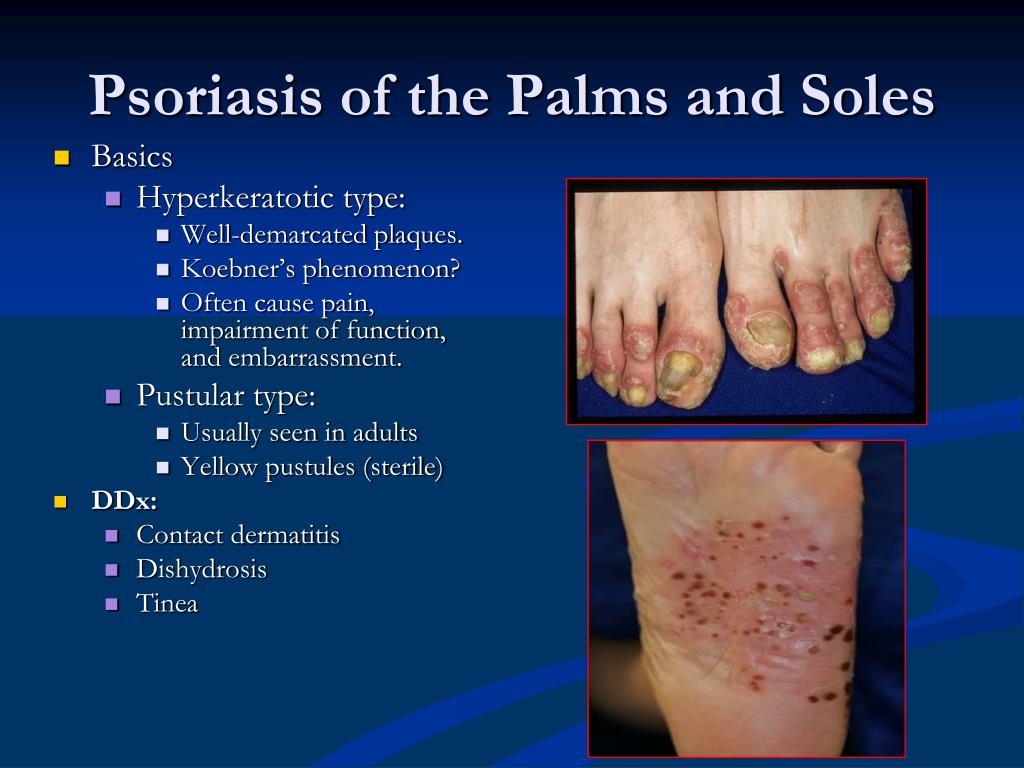 Psoriasis of the Palms and Soles

- Basics
  - Hyperkeratotic type:
    - Well-demarcated plaques.
    - Koebner's phenomenon?
    - Often cause pain, impairment of function, and embarrassment.
  - Pustular type:
    - Usually seen in adults
    - Yellow pustules (sterile)
- DDx:
  - Contact dermatitis
  - Dishydrosis
  - Tinea